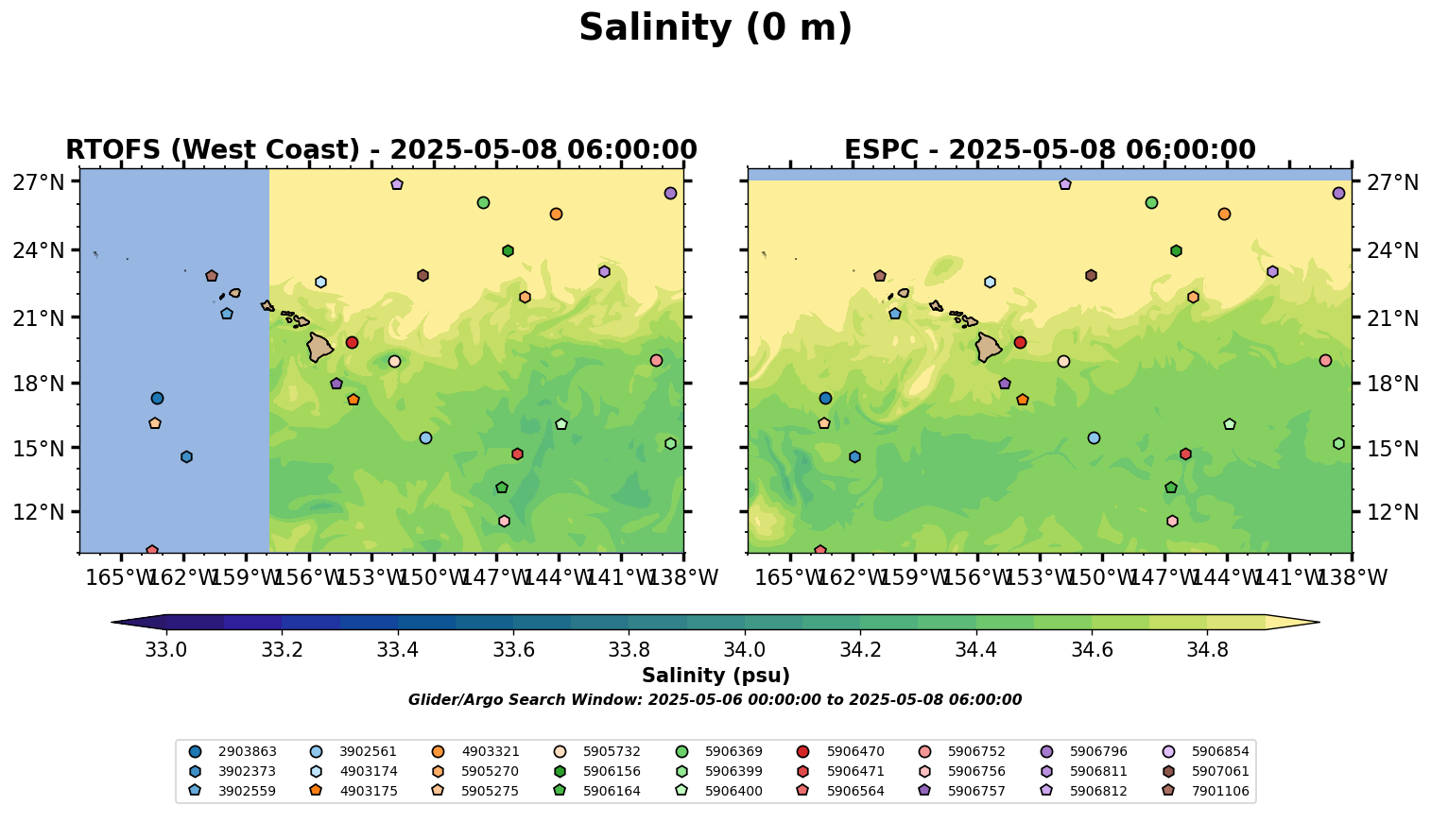 Salinity (0 m)

RTOFS (West Coast) - 2025-05-08 06:00:00

27°N
24°N
21°N
18°N
15°N
12°N

165°W 162°W 159°W 156°W 153°W 150°W 147°W 144°W 141°W 138°W

ESPC - 2025-05-08 06:00:00

27°N
24°N
21°N
18°N
15°N
12°N

165°W 162°W 159°W 156°W 153°W 150°W 147°W 144°W 141°W 138°W

33.0 33.2 33.4 33.6 33.8 34.0 34.2 34.4 34.6 34.8

Salinity (psu)

Glider/Argo Search Window: 2025-05-06 00:00:00 to 2025-05-08 06:00:00

2903863
3902373
3902559
3902561
4903174
4903175
4903321
5905270
5905275
5905732
5906156
5906164
5906369
5906399
5906400
5906470
5906471
5906564
5906752
5906756
5906757
5906796
5906811
5906812
5906854
5907061
7901106